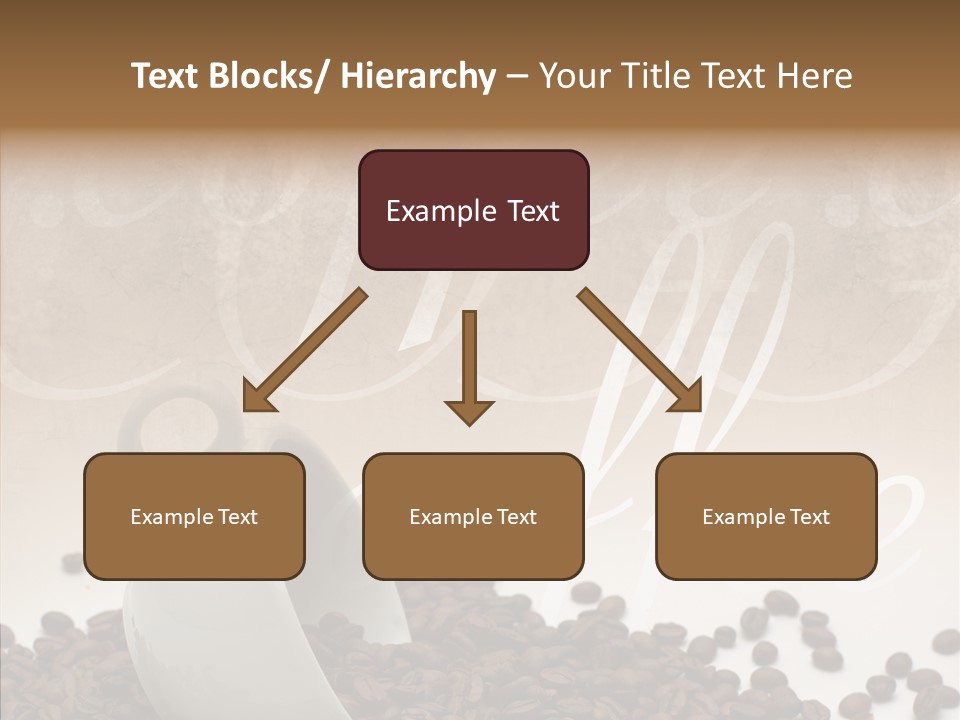 Text Blocks/ Hierarchy – Your Title Text Here

Example Text

Example Text

Example Text

Example Text